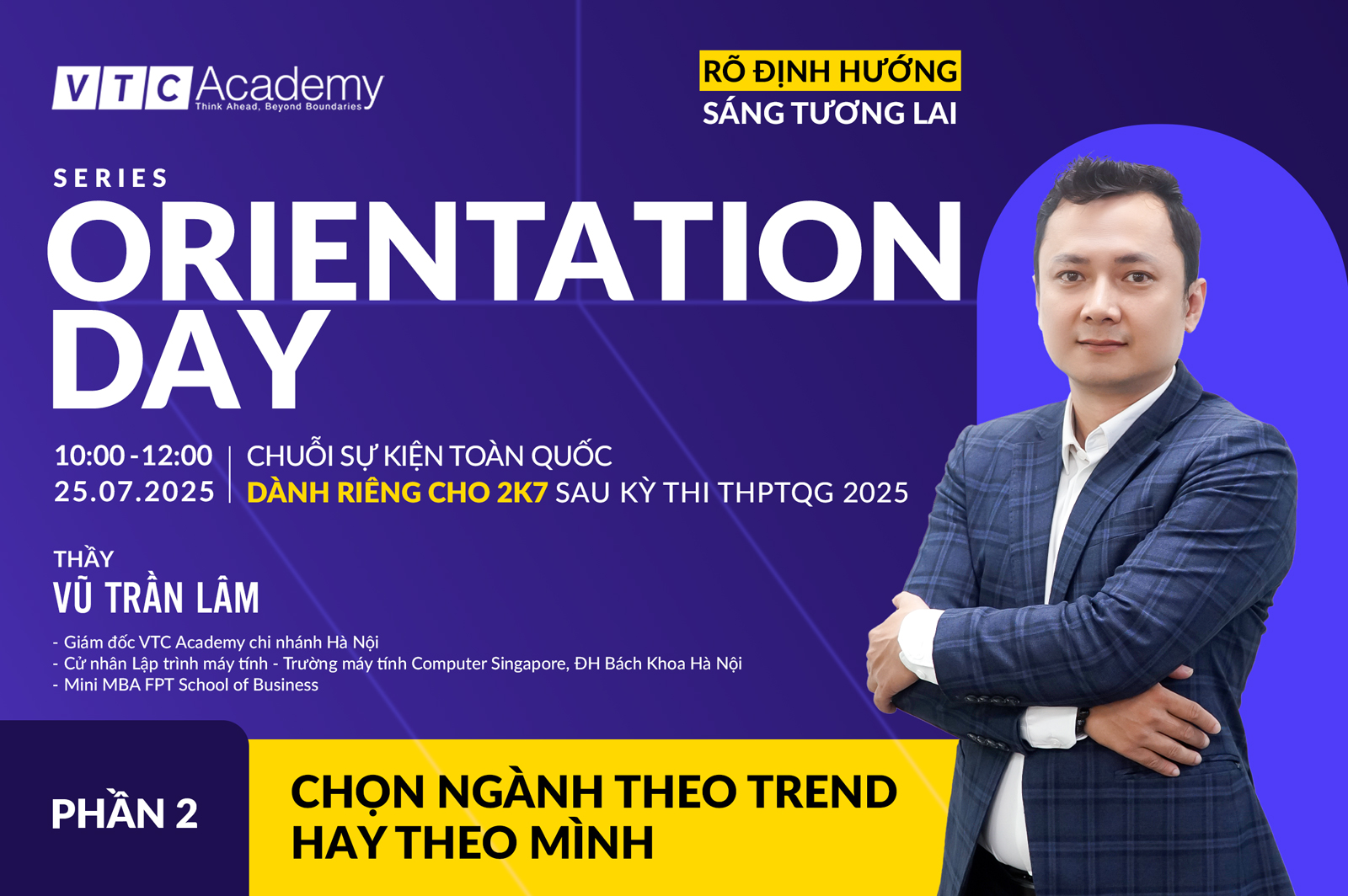 VTC Academy
Think Ahead, Beyond Boundaries

RÕ ĐỊNH HƯỚNG
SÁNG TƯƠNG LAI

SERIES
ORIENTATION DAY

10:00 - 12:00
25.07.2025

CHUỖI SỰ KIỆN TOÀN QUỐC
DÀNH RIÊNG CHO 2K7 SAU KỲ THI THPTQG 2025

THẦY
VŨ TRẦN LÂM

- Giám đốc VTC Academy chi nhánh Hà Nội
- Cử nhân Lập trình máy tính - Trường máy tính Computer Singapore, ĐH Bách Khoa Hà Nội
- Mini MBA FPT School of Business

PHẦN 2

CHỌN NGÀNH THEO TREND HAY THEO MÌNH